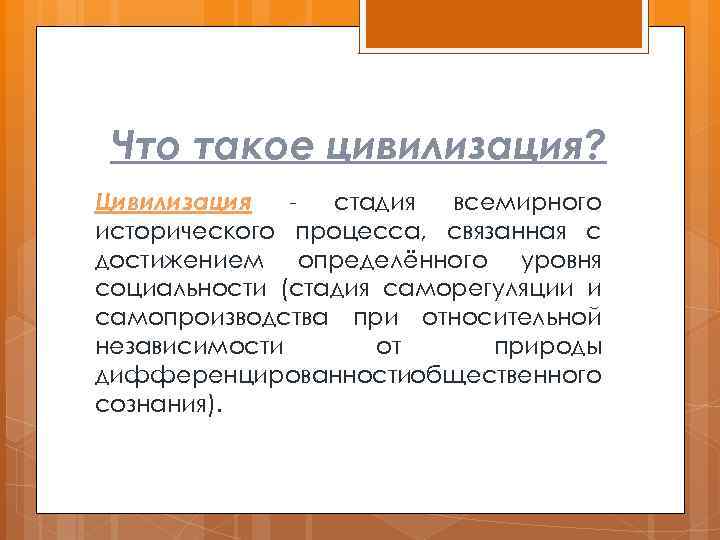 Что такое цивилизация?

Цивилизация - стадия всемирного исторического процесса, связанная с достижением определённого уровня социальности (стадия саморегуляции и самопроизводства при относительной независимости от природы дифференцированностиобщественного сознания).